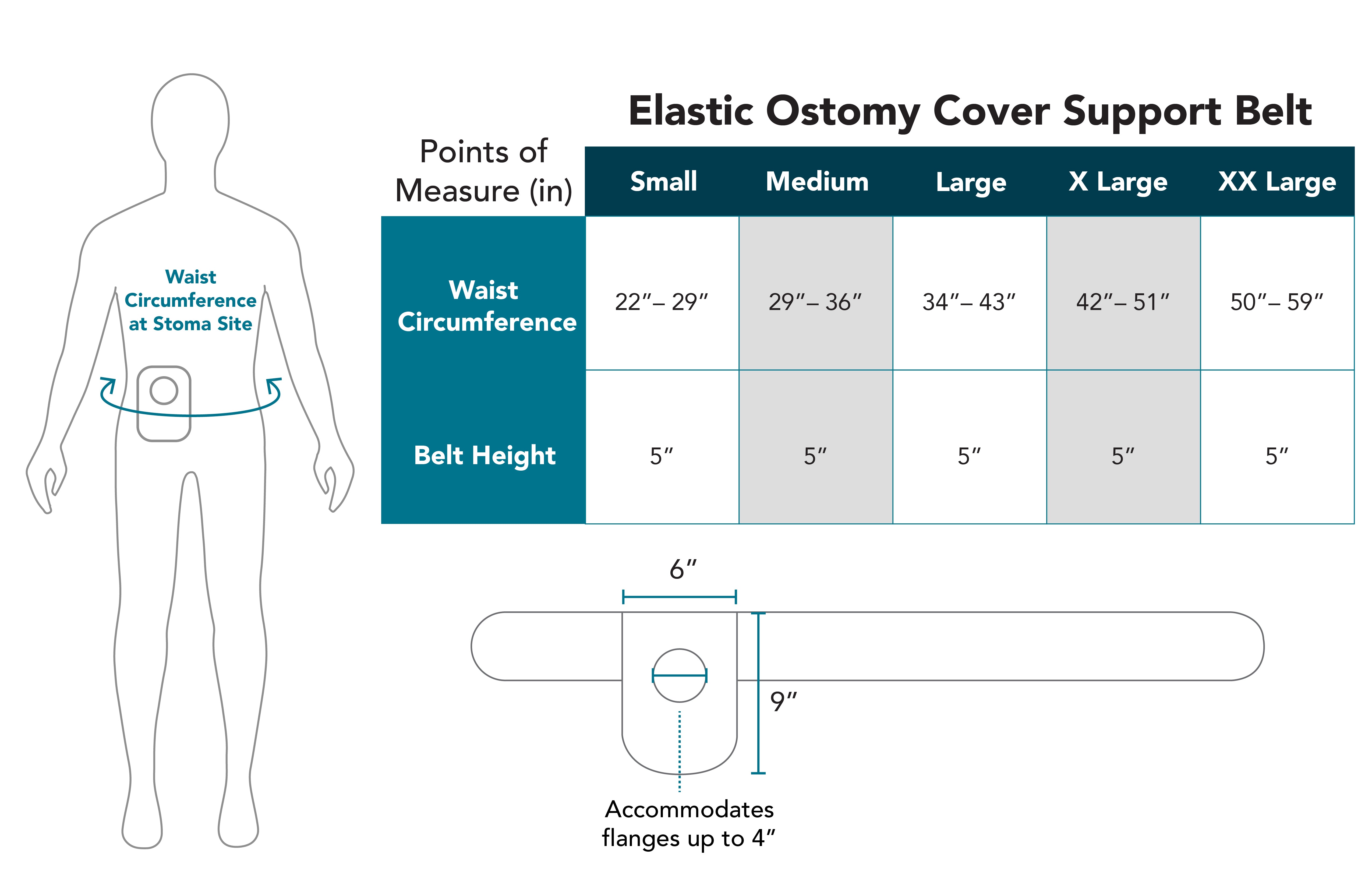 Waist Circumference at Stoma Site

Elastic Ostomy Cover Support Belt

| Points of Measure (in) | Small | Medium | Large | X Large | XX Large |
|---|---|---|---|---|---|
| Waist Circumference | 22″– 29″ | 29″– 36″ | 34″– 43″ | 42″– 51″ | 50″– 59″ |
| Belt Height | 5″ | 5″ | 5″ | 5″ | 5″ |

6″

9″

Accommodates flanges up to 4″